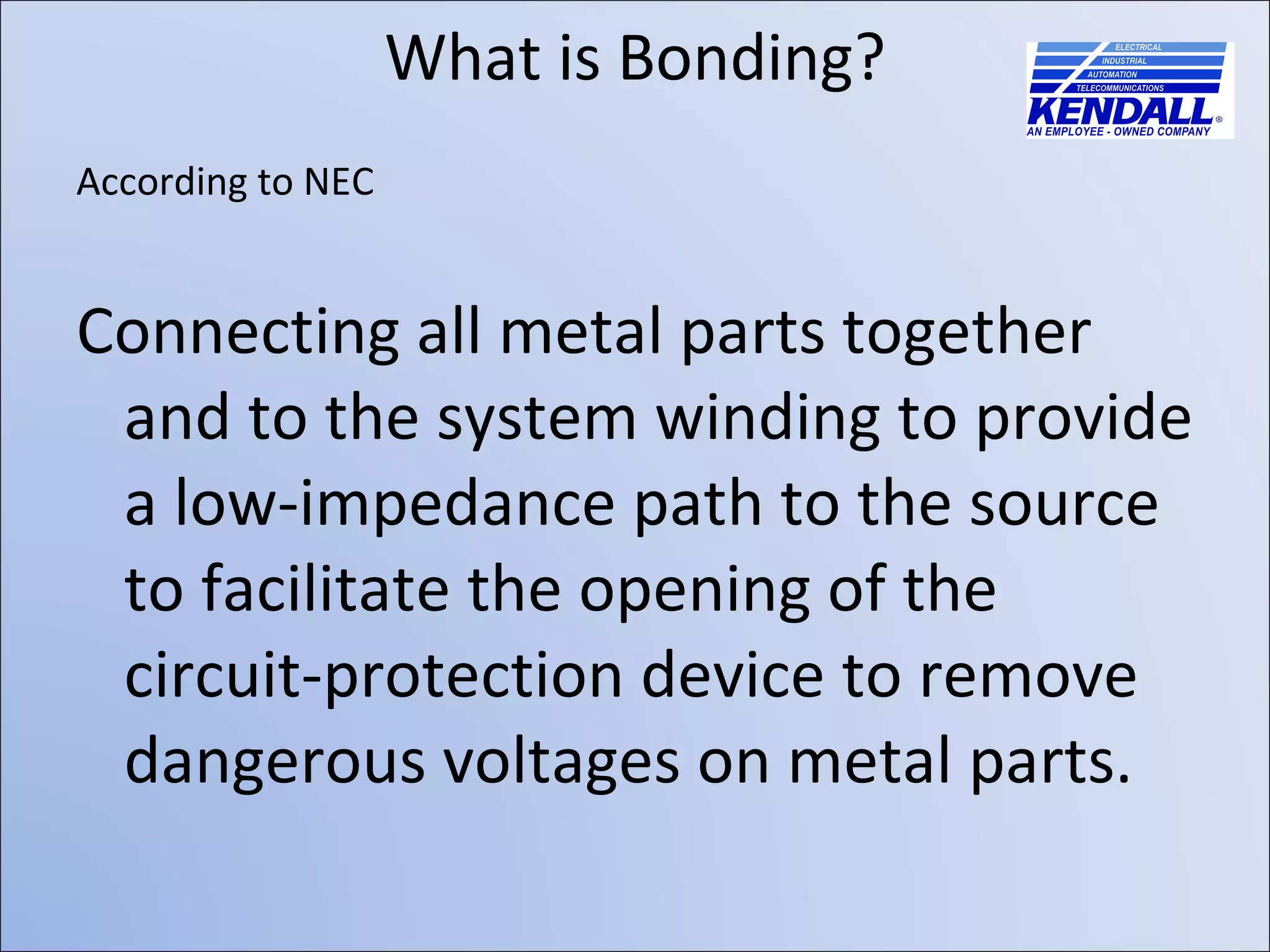 What is Bonding?

ELECTRICAL
INDUSTRIAL
AUTOMATION
TELECOMMUNICATIONS
KENDALL®
AN EMPLOYEE - OWNED COMPANY

According to NEC

Connecting all metal parts together and to the system winding to provide a low-impedance path to the source to facilitate the opening of the circuit-protection device to remove dangerous voltages on metal parts.